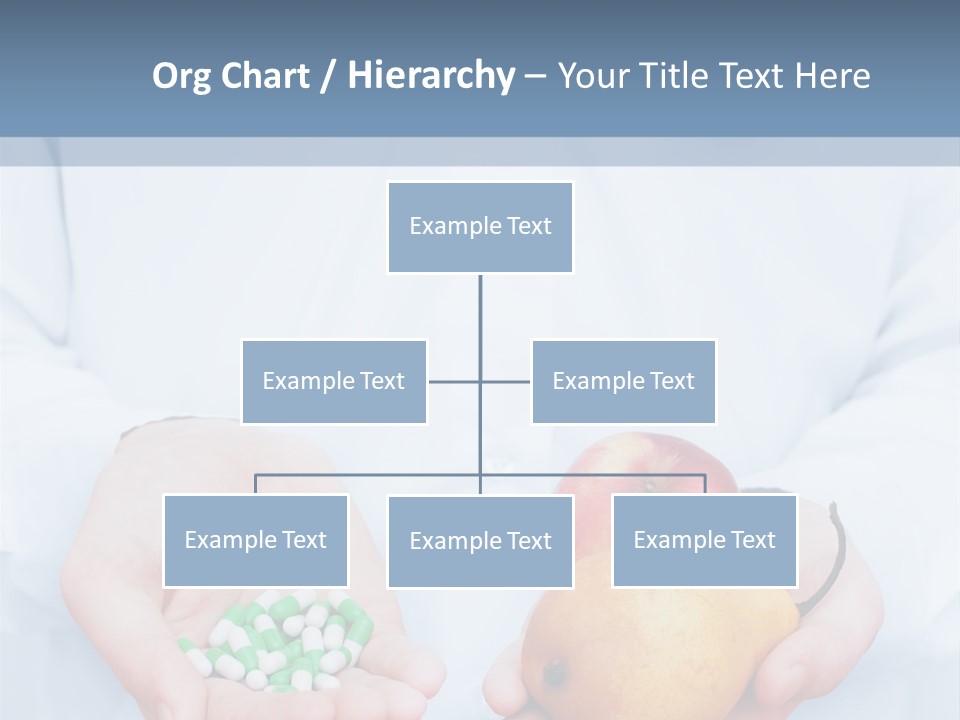 Org Chart / Hierarchy – Your Title Text Here

Example Text

Example Text

Example Text

Example Text

Example Text

Example Text